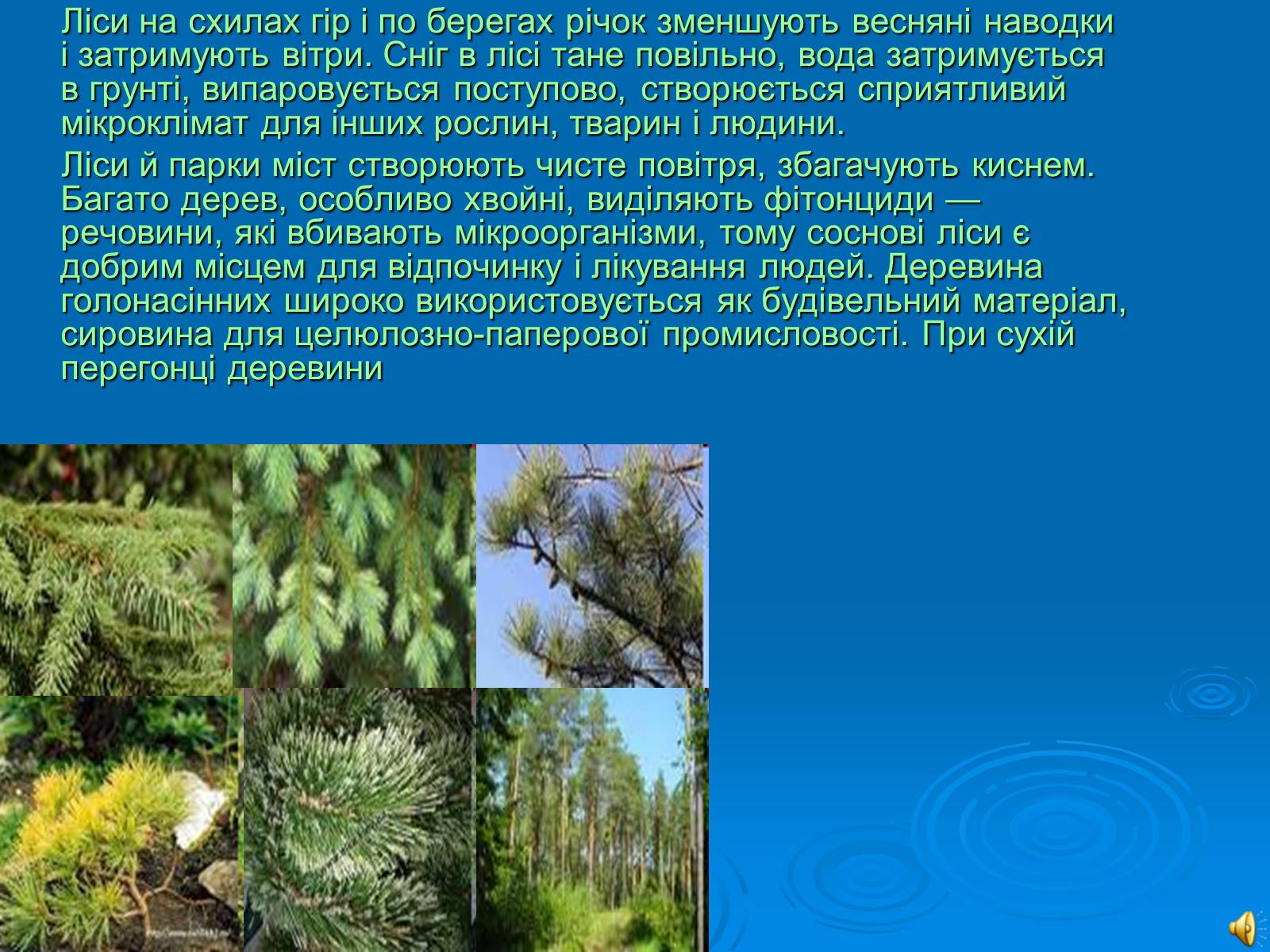 Ліси на схилах гір і по берегах річок зменшують весняні наводки і затримують вітри. Сніг в лісі тане повільно, вода затримується в грунті, випаровується поступово, створюється сприятливий мікроклімат для інших рослин, тварин і людини.

Ліси й парки міст створюють чисте повітря, збагачують киснем. Багато дерев, особливо хвойні, виділяють фітонциди — речовини, які вбивають мікроорганізми, тому соснові ліси є добрим місцем для відпочинку і лікування людей. Деревина голонасінних широко використовується як будівельний матеріал, сировина для целюлозно-паперової промисловості. При сухій перегонці деревини